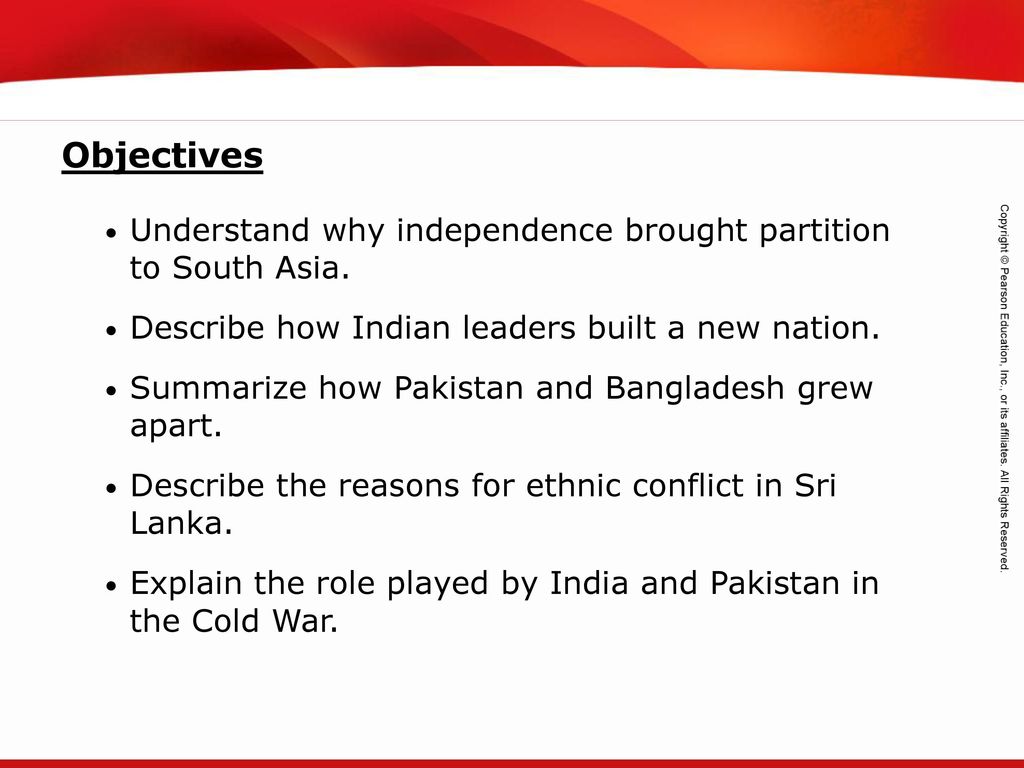 Objectives

• Understand why independence brought partition to South Asia.

• Describe how Indian leaders built a new nation.

• Summarize how Pakistan and Bangladesh grew apart.

• Describe the reasons for ethnic conflict in Sri Lanka.

• Explain the role played by India and Pakistan in the Cold War.

Copyright © Pearson Education, Inc., or its affiliates. All Rights Reserved.